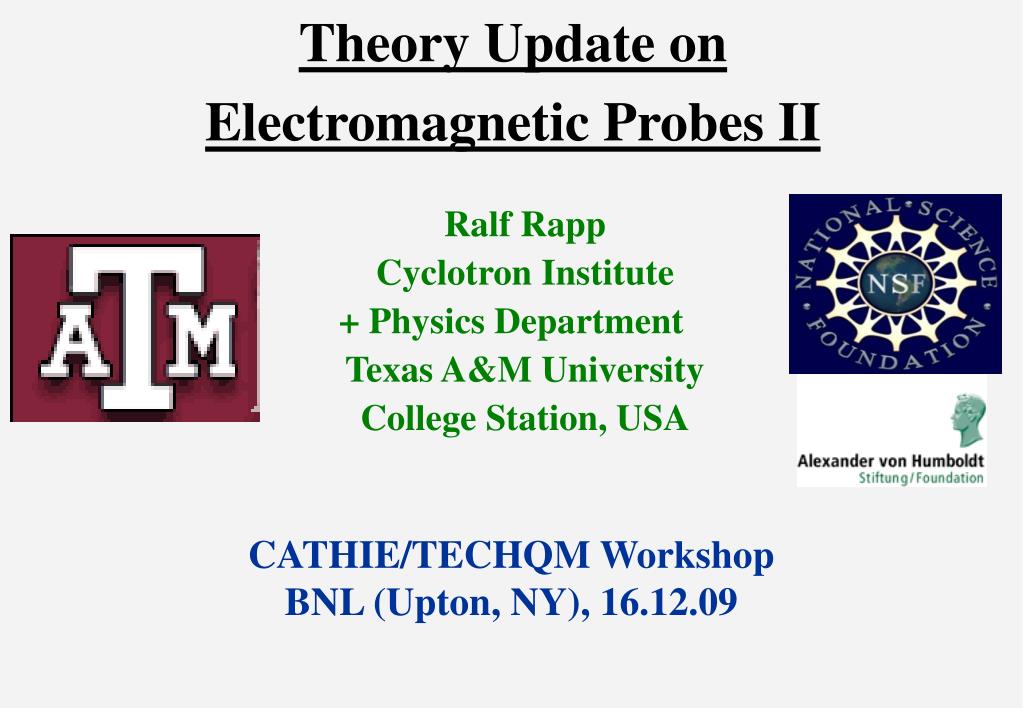 Theory Update on Electromagnetic Probes II

ATM

Ralf Rapp
Cyclotron Institute
+ Physics Department
Texas A&M University
College Station, USA

NATIONAL SCIENCE FOUNDATION
NSF

Alexander von Humboldt
Stiftung/Foundation

CATHIE/TECHQM Workshop
BNL (Upton, NY), 16.12.09